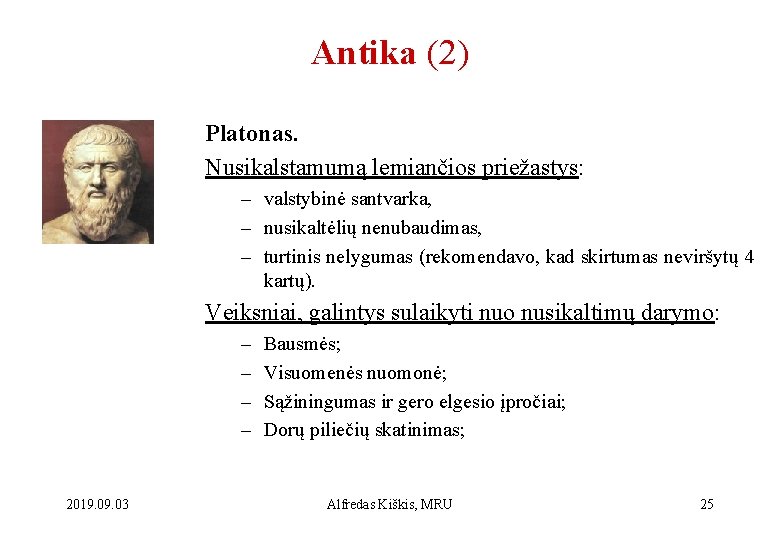 Antika (2)

Platonas.

Nusikalstamumą lemiančios priežastys:
– valstybinė santvarka,
– nusikaltėlių nenubaudimas,
– turtinis nelygumas (rekomendavo, kad skirtumas neviršytų 4 kartų).

Veiksniai, galintys sulaikyti nuo nusikaltimų darymo:
– Bausmės;
– Visuomenės nuomonė;
– Sąžiningumas ir gero elgesio įpročiai;
– Dorų piliečių skatinimas;

2019.09.03

Alfredas Kiškis, MRU

25